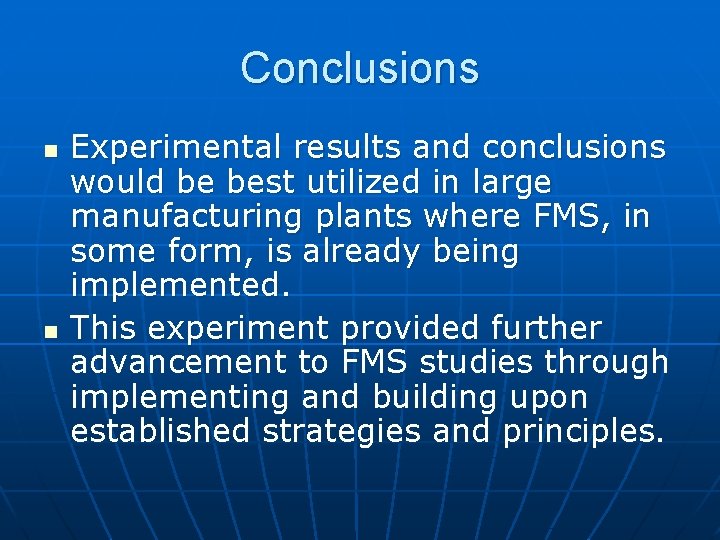 Conclusions

- Experimental results and conclusions would be best utilized in large manufacturing plants where FMS, in some form, is already being implemented.
- This experiment provided further advancement to FMS studies through implementing and building upon established strategies and principles.